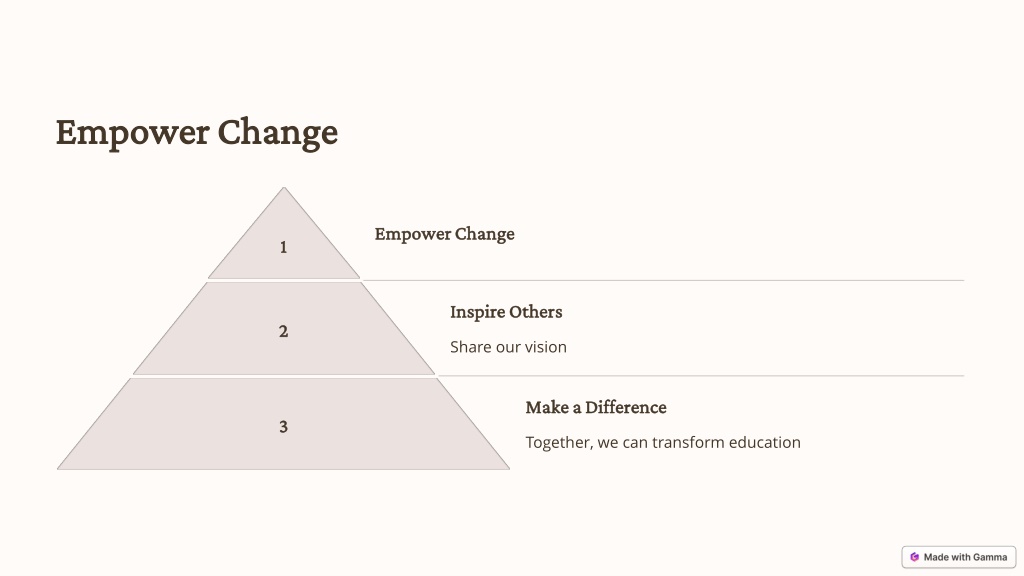 Empower Change

1

Empower Change

2

Inspire Others

Share our vision

3

Make a Difference

Together, we can transform education

Made with Gamma